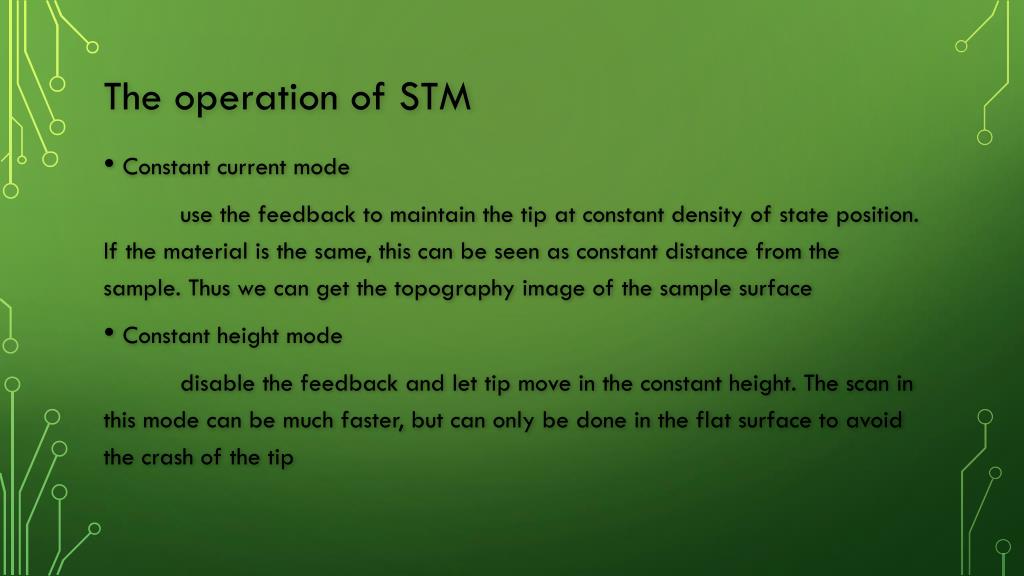 The operation of STM

• Constant current mode

use the feedback to maintain the tip at constant density of state position. If the material is the same, this can be seen as constant distance from the sample. Thus we can get the topography image of the sample surface

• Constant height mode

disable the feedback and let tip move in the constant height. The scan in this mode can be much faster, but can only be done in the flat surface to avoid the crash of the tip